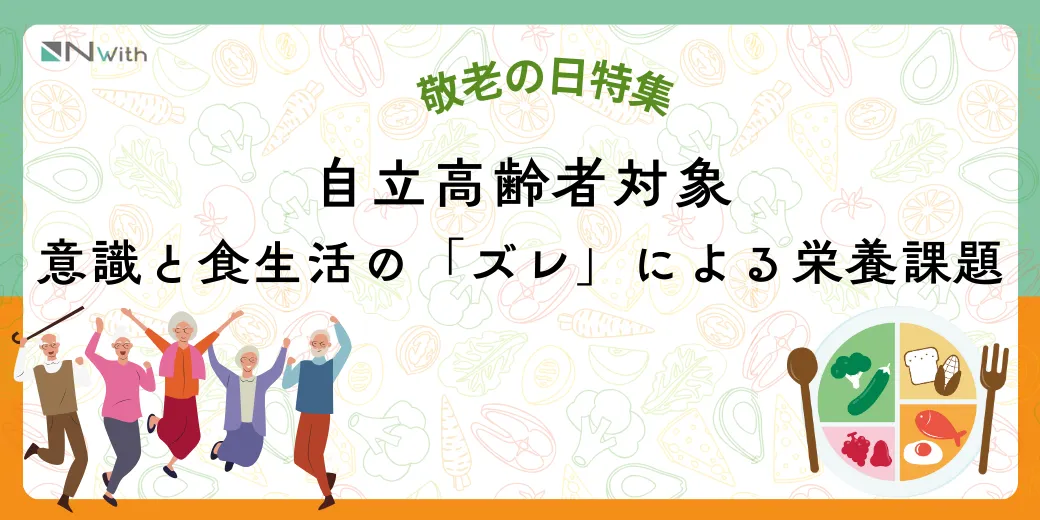 NWith

敬老の日特集

自立高齢者対象
意識と食生活の「ズレ」による栄養課題